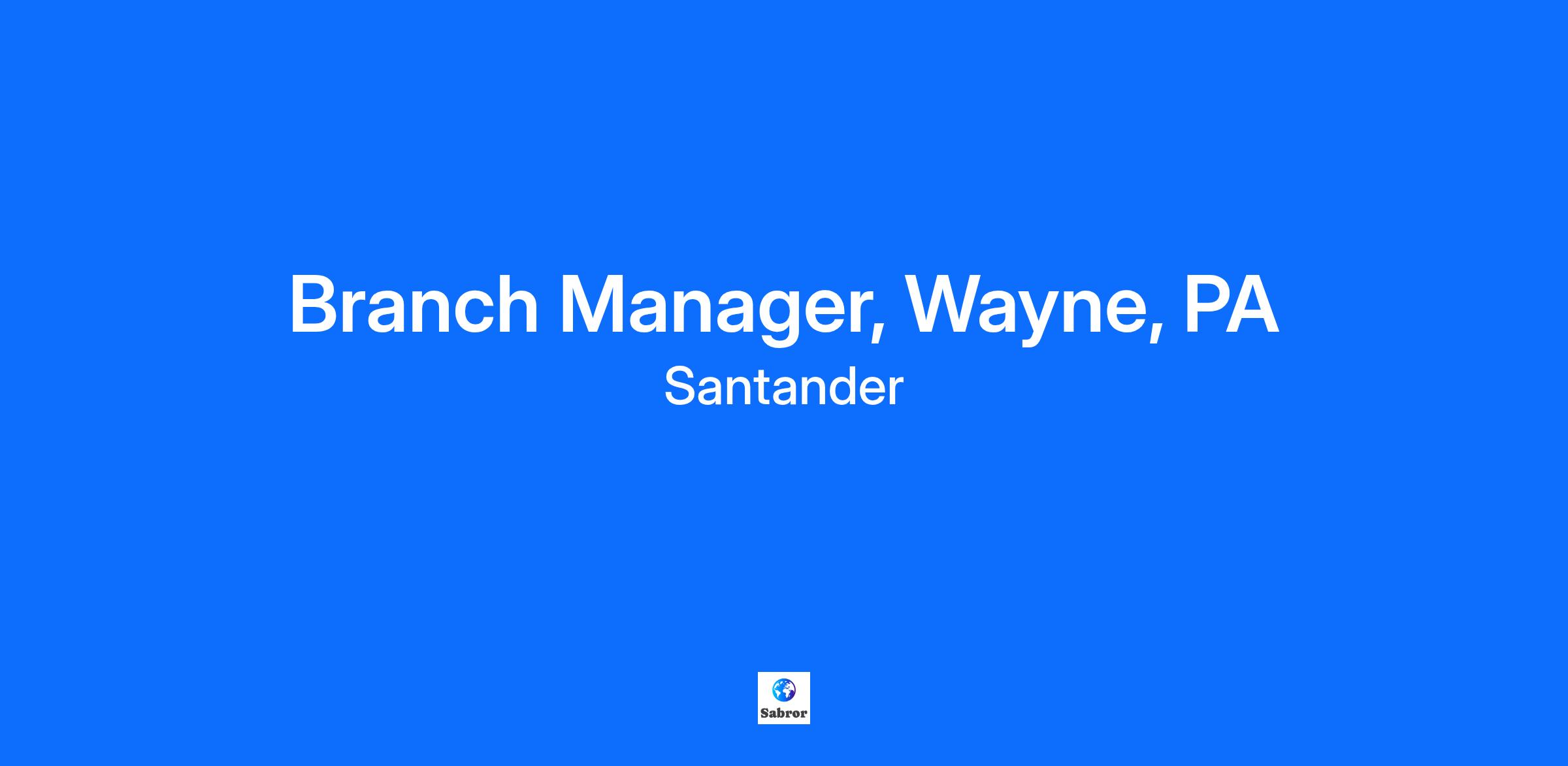 Branch Manager, Wayne, PA
Santander

Sabror